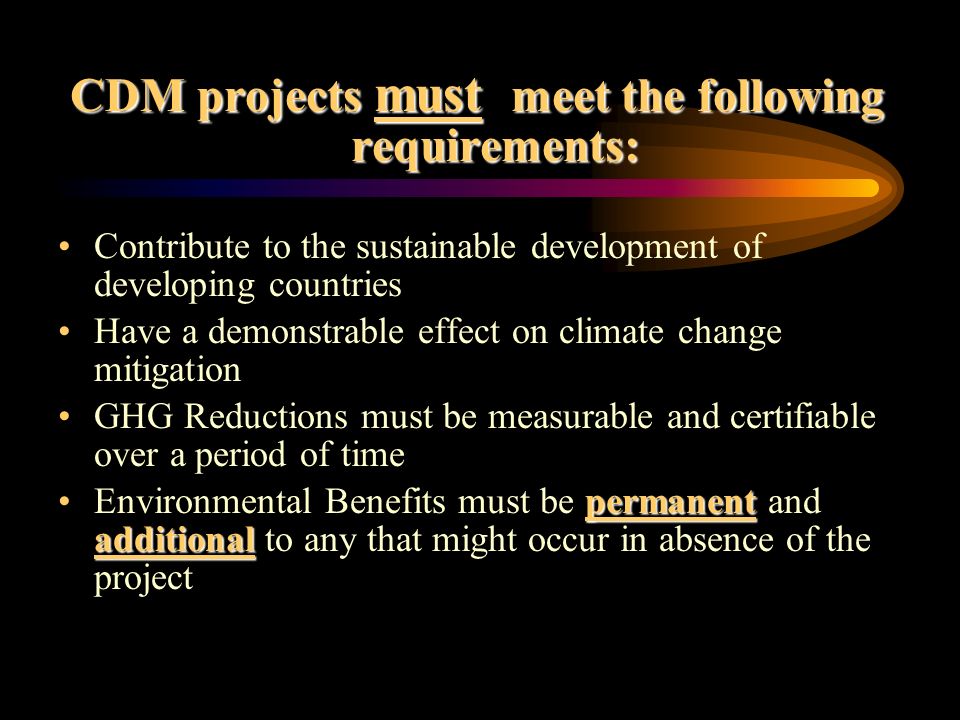 CDM projects must meet the following requirements:

• Contribute to the sustainable development of developing countries
• Have a demonstrable effect on climate change mitigation
• GHG Reductions must be measurable and certifiable over a period of time
• Environmental Benefits must be permanent and additional to any that might occur in absence of the project